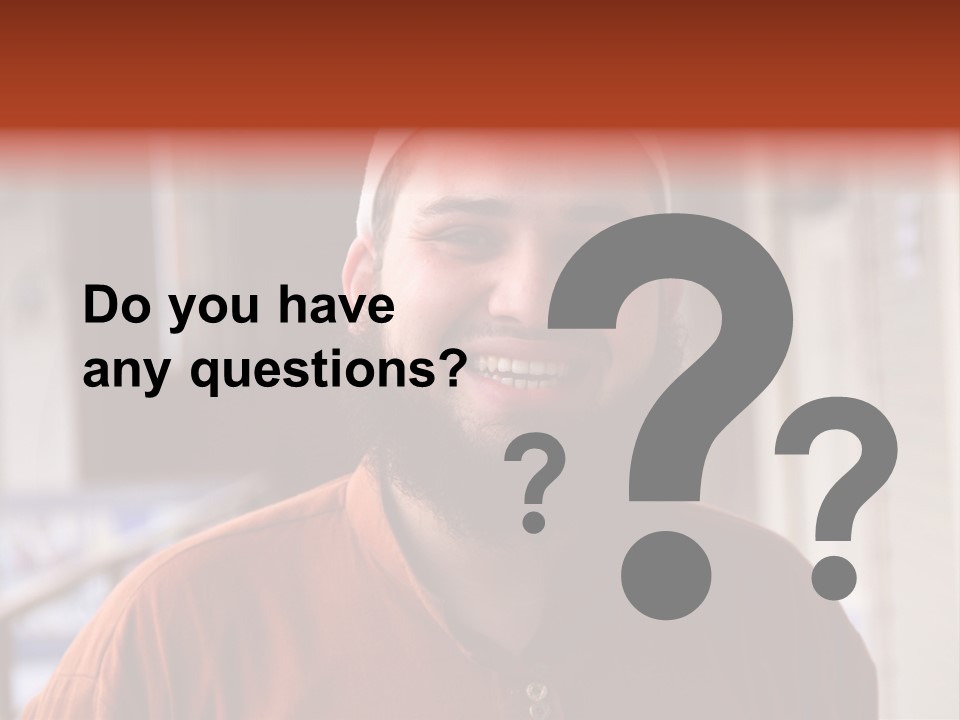 Do you have any questions?

?
?
?